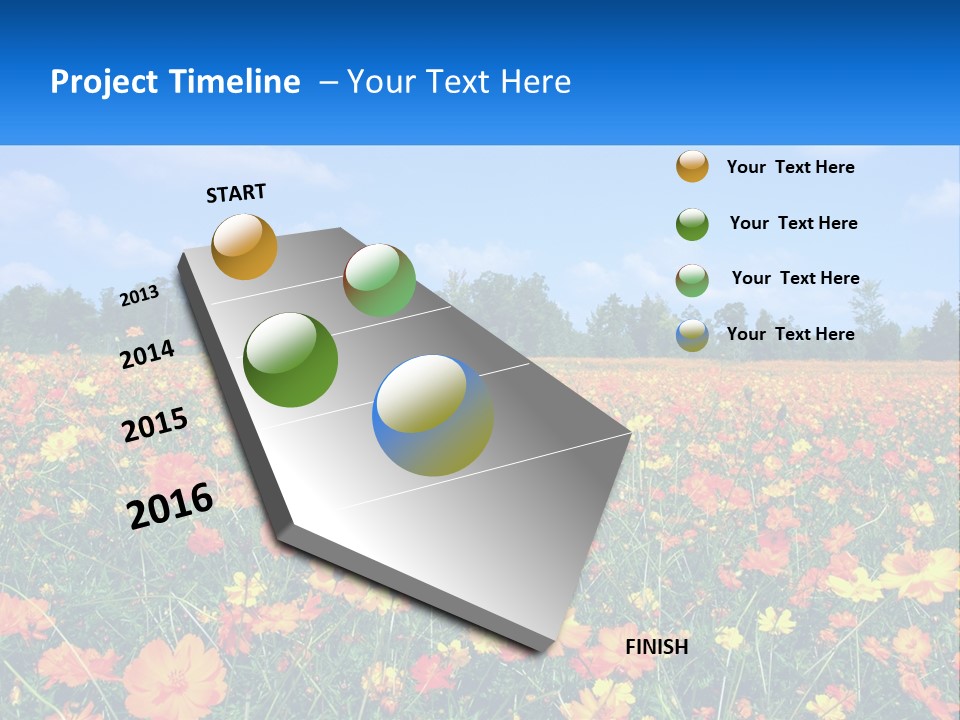 Project Timeline – Your Text Here

START

2013

2014

2015

2016

FINISH

Your Text Here

Your Text Here

Your Text Here

Your Text Here